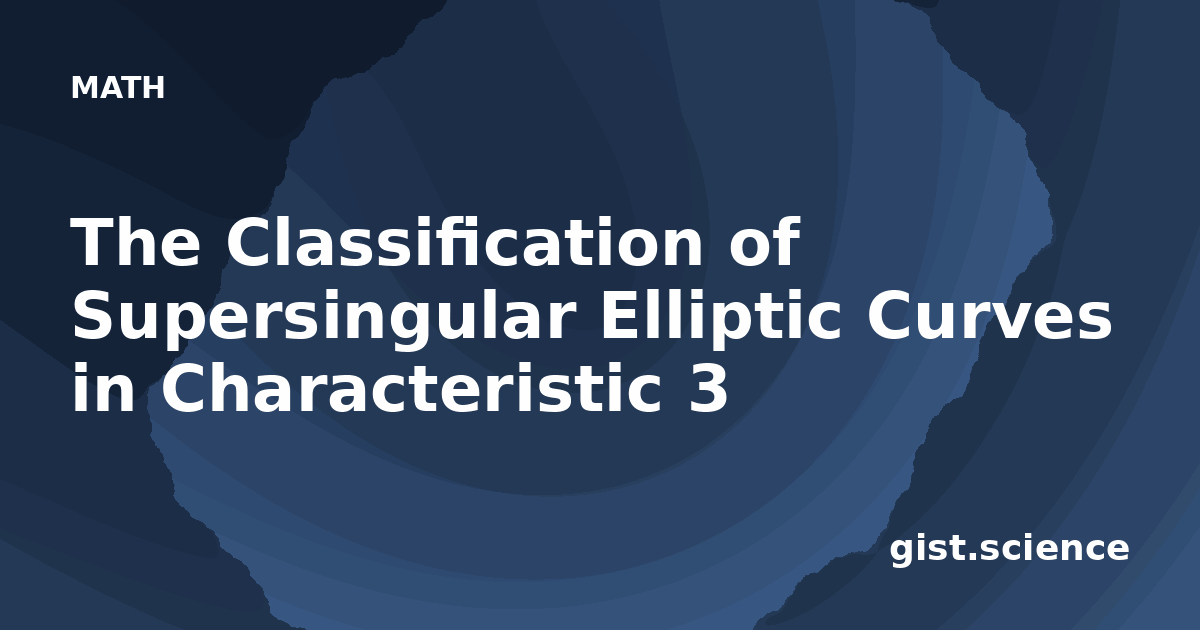 MATH

The Classification of Supersingular Elliptic Curves in Characteristic 3

gist.science